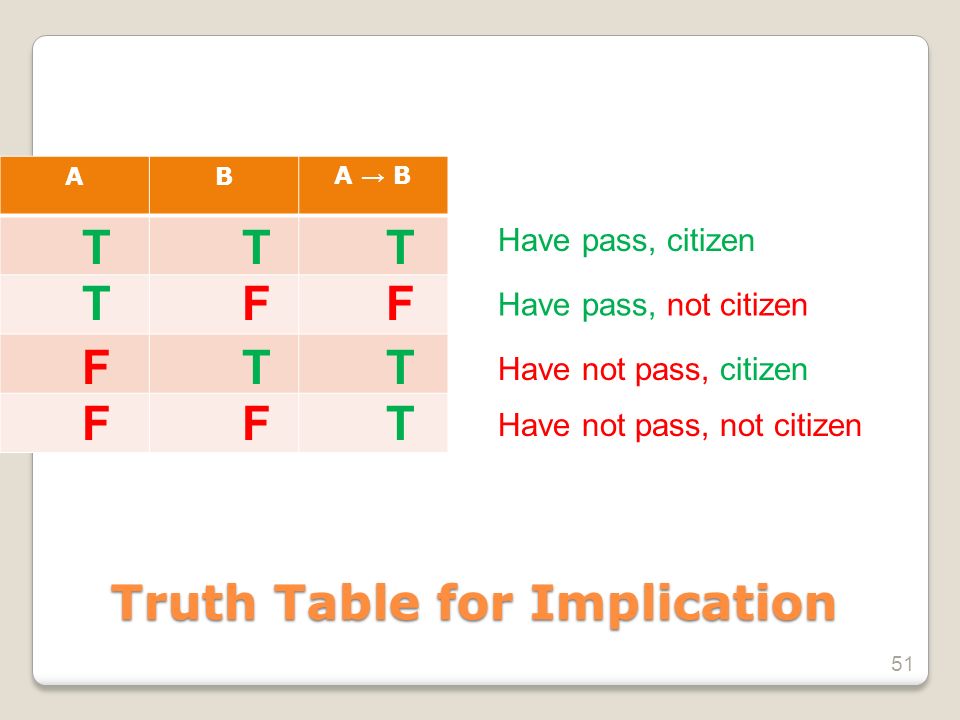 | A | B | $A \rightarrow B$ |
|---|---|---|
| T | T | T |
| T | F | F |
| F | T | T |
| F | F | T |

Have pass, citizen

Have pass, not citizen

Have not pass, citizen

Have not pass, not citizen

Truth Table for Implication

51